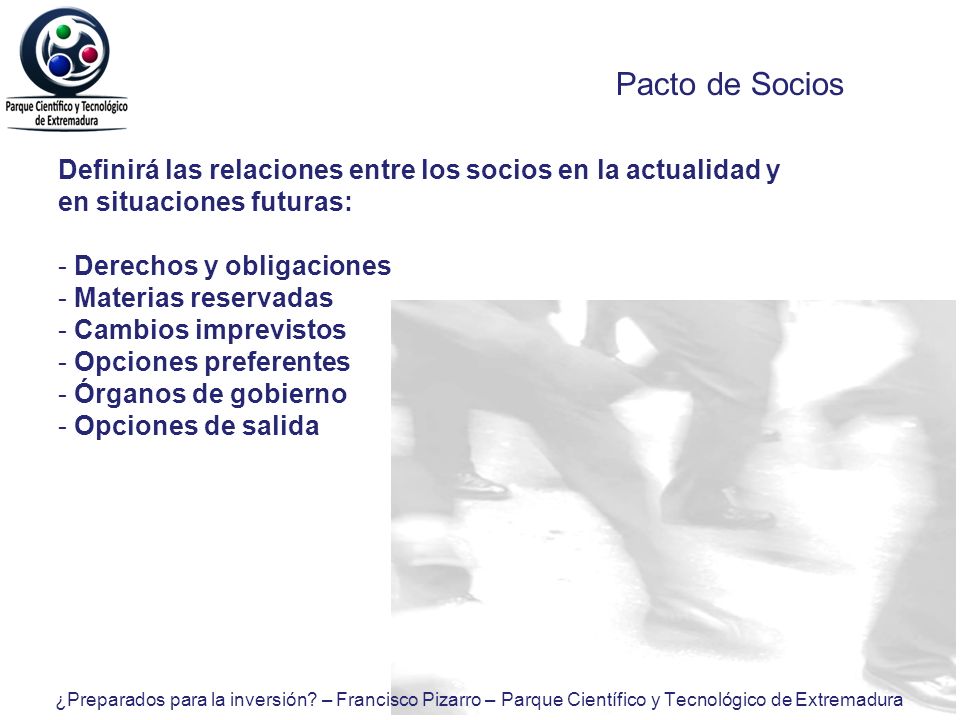 Parque Científico y Tecnológico de Extremadura

Pacto de Socios

Definirá las relaciones entre los socios en la actualidad y en situaciones futuras:

- Derechos y obligaciones
- Materias reservadas
- Cambios imprevistos
- Opciones preferentes
- Órganos de gobierno
- Opciones de salida

¿Preparados para la inversión? – Francisco Pizarro – Parque Científico y Tecnológico de Extremadura